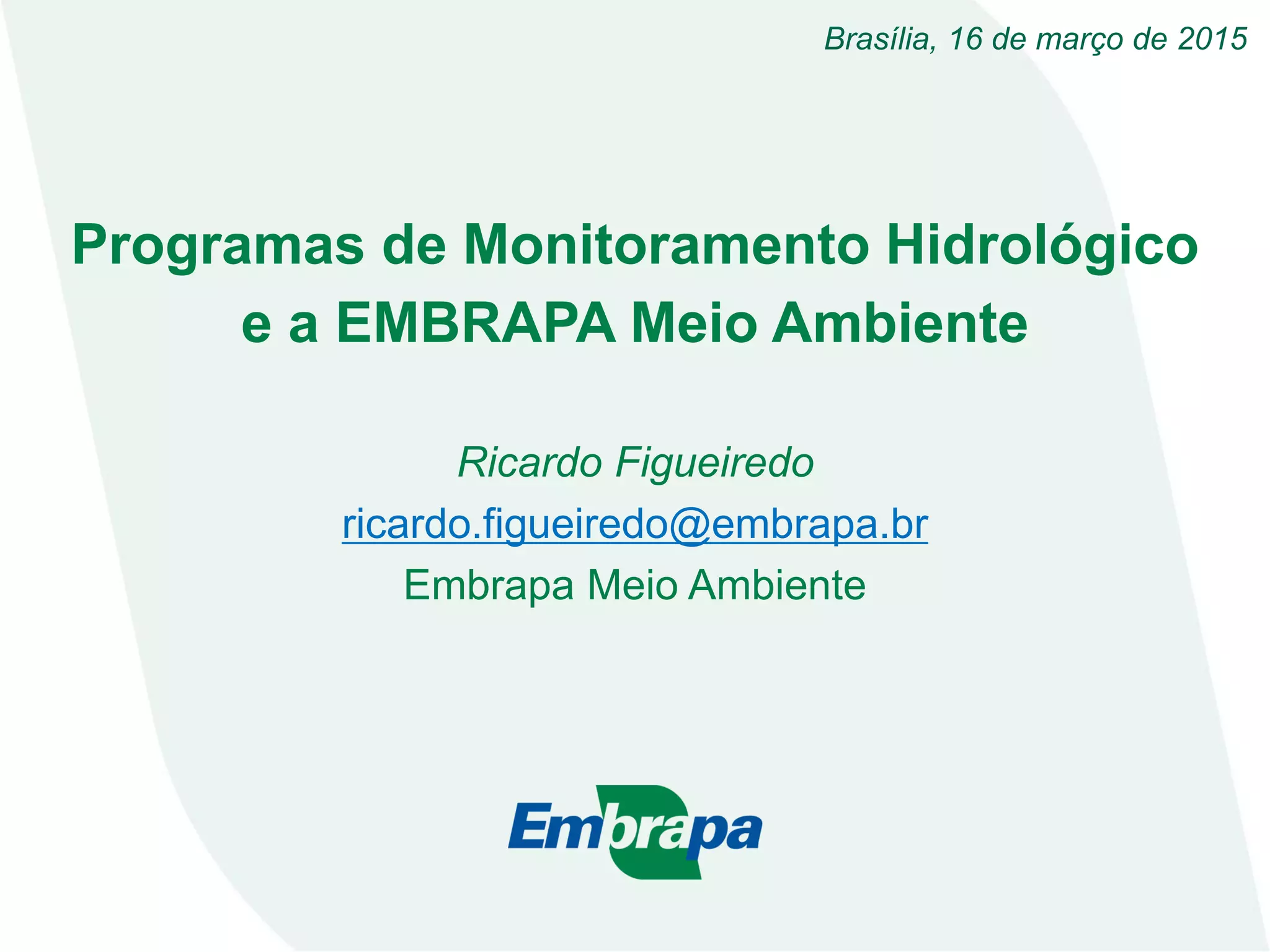 Brasília, 16 de março de 2015

Programas de Monitoramento Hidrológico e a EMBRAPA Meio Ambiente

Ricardo Figueiredo
ricardo.figueiredo@embrapa.br
Embrapa Meio Ambiente

Embrapa